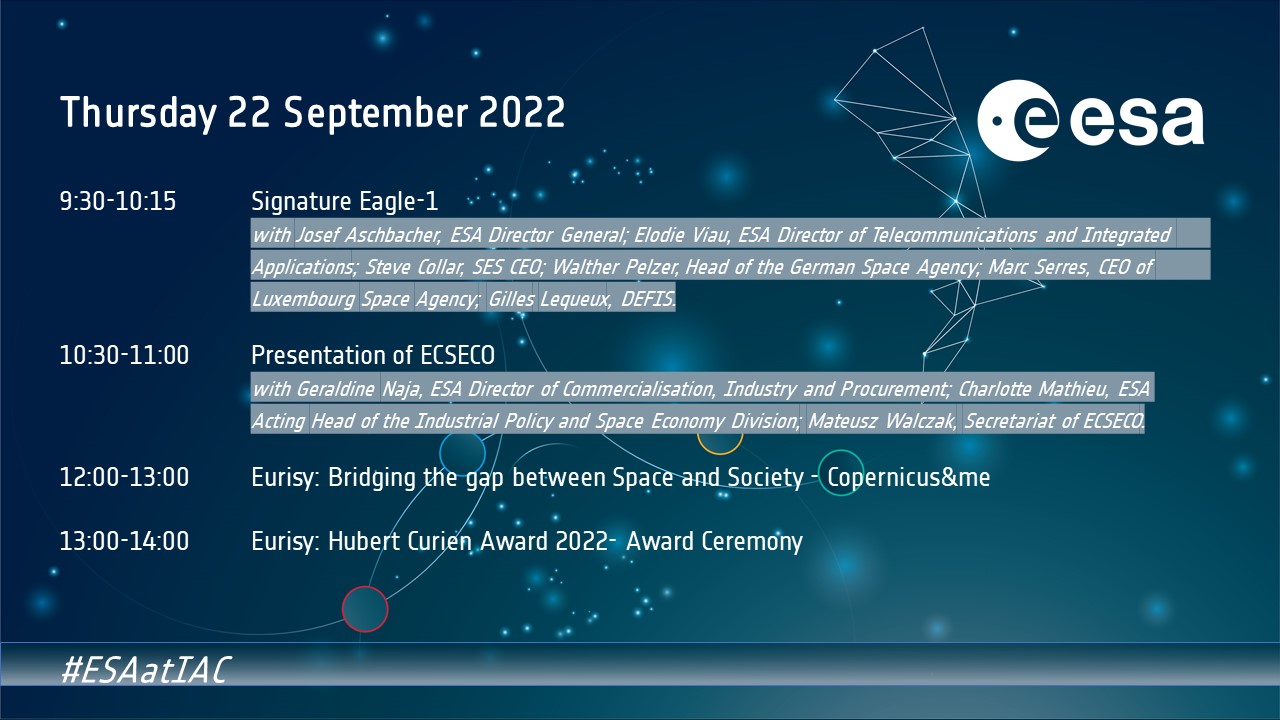 Thursday 22 September 2022

esa

9:30-10:15 Signature Eagle-1
with Josef Aschbacher, ESA Director General; Elodie Viau, ESA Director of Telecommunications and Integrated Applications; Steve Collar, SES CEO; Walther Pelzer, Head of the German Space Agency; Marc Serres, CEO of Luxembourg Space Agency; Gilles Lequeux, DEFIS.

10:30-11:00 Presentation of ECSECO
with Geraldine Naja, ESA Director of Commercialisation, Industry and Procurement; Charlotte Mathieu, ESA Acting Head of the Industrial Policy and Space Economy Division; Mateusz Walczak, Secretariat of ECSECO.

12:00-13:00 Eurisy: Bridging the gap between Space and Society - Copernicus&me

13:00-14:00 Eurisy: Hubert Curien Award 2022- Award Ceremony

#ESAatIAC